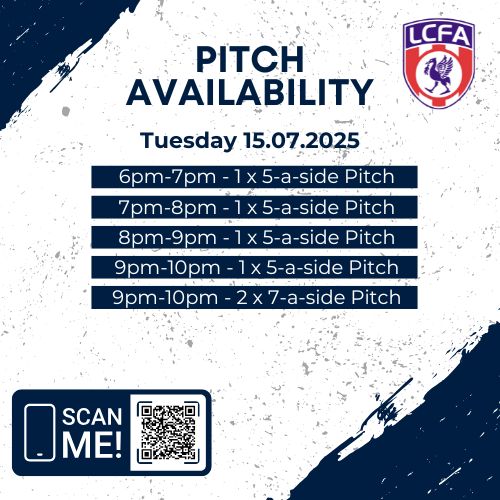 LCFA

PITCH AVAILABILITY

Tuesday 15.07.2025

6pm-7pm - 1 x 5-a-side Pitch

7pm-8pm - 1 x 5-a-side Pitch

8pm-9pm - 1 x 5-a-side Pitch

9pm-10pm - 1 x 5-a-side Pitch

9pm-10pm - 2 x 7-a-side Pitch

SCAN ME!